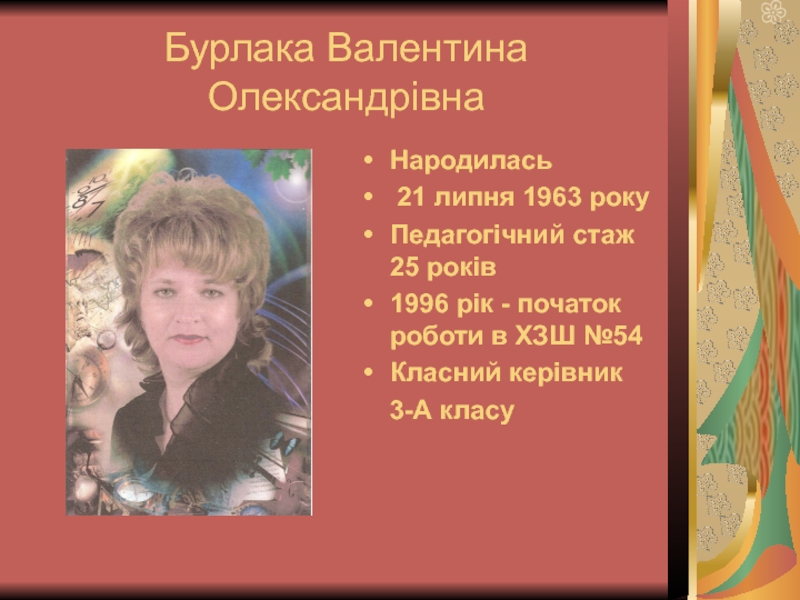 Бурлака Валентина Олександрівна

• Народилась
• 21 липня 1963 року
• Педагогічний стаж 25 років
• 1996 рік - початок роботи в ХЗШ №54
• Класний керівник
3-А класу